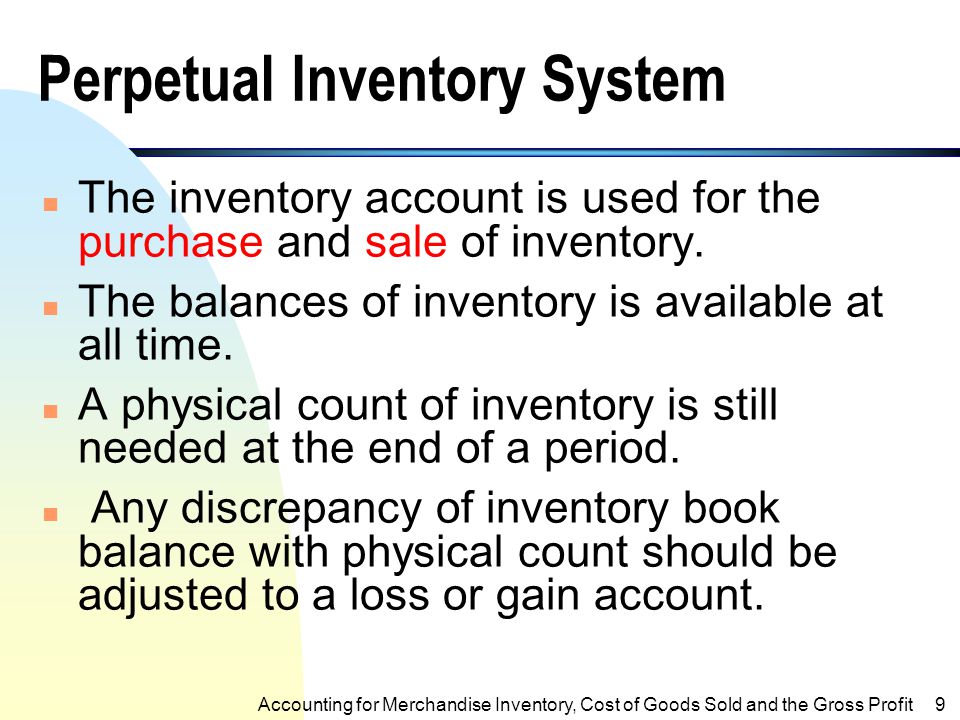 Perpetual Inventory System

- The inventory account is used for the purchase and sale of inventory.
- The balances of inventory is available at all time.
- A physical count of inventory is still needed at the end of a period.
- Any discrepancy of inventory book balance with physical count should be adjusted to a loss or gain account.

Accounting for Merchandise Inventory, Cost of Goods Sold and the Gross Profit 9